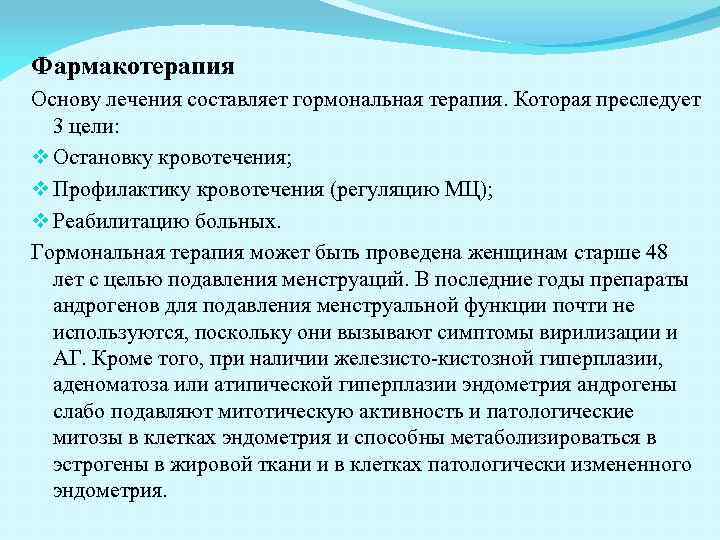 Фармакотерапия

Основу лечения составляет гормональная терапия. Которая преследует 3 цели:

❖ Остановку кровотечения;
❖ Профилактику кровотечения (регуляцию МЦ);
❖ Реабилитацию больных.

Гормональная терапия может быть проведена женщинам старше 48 лет с целью подавления менструаций. В последние годы препараты андрогенов для подавления менструальной функции почти не используются, поскольку они вызывают симптомы вирилизации и АГ. Кроме того, при наличии железисто-кистозной гиперплазии, аденоматоза или атипической гиперплазии эндометрия андрогены слабо подавляют митотическую активность и патологические митозы в клетках эндометрия и способны метаболизироваться в эстрогены в жировой ткани и в клетках патологически измененного эндометрия.